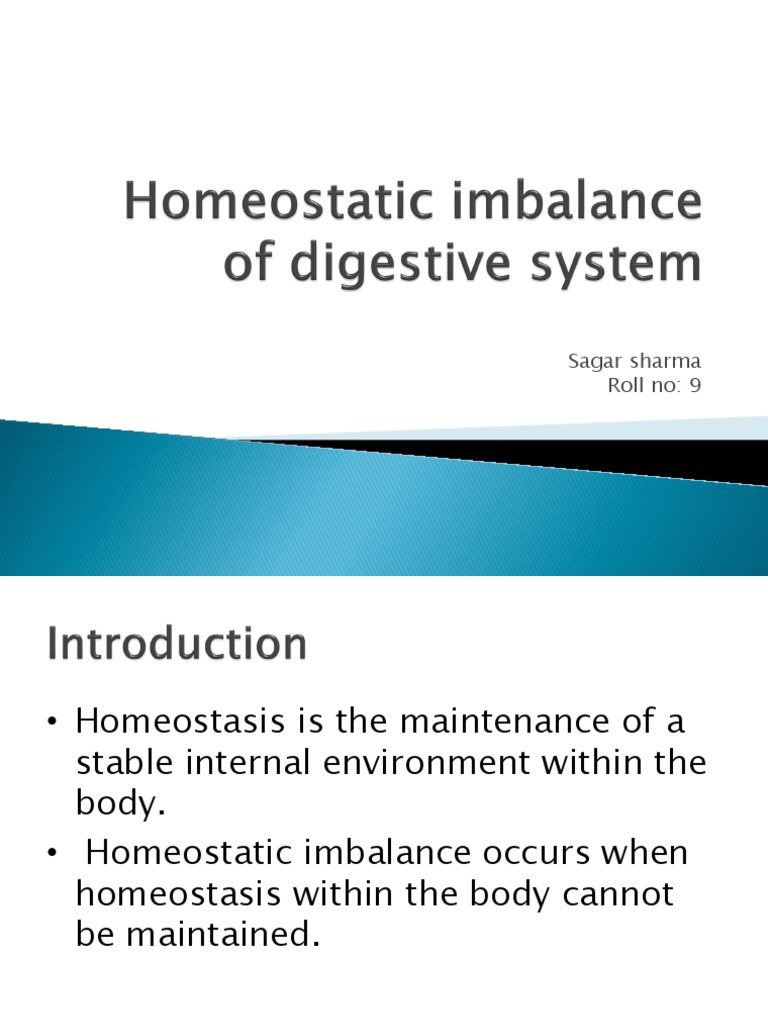 Homeostatic imbalance of digestive system

Sagar sharma
Roll no: 9

Introduction

• Homeostasis is the maintenance of a stable internal environment within the body.
• Homeostatic imbalance occurs when homeostasis within the body cannot be maintained.